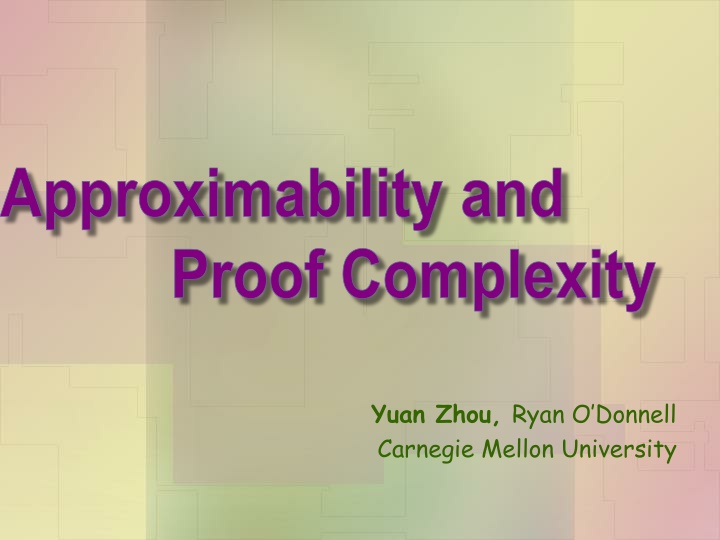 Approximability and Proof Complexity

Yuan Zhou, Ryan O'Donnell
Carnegie Mellon University